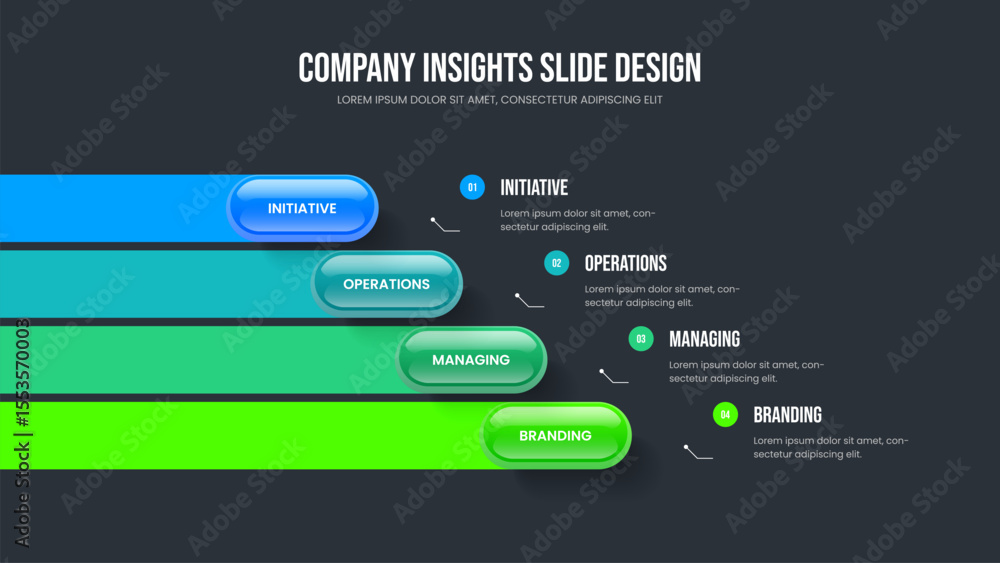 COMPANY INSIGHTS SLIDE DESIGN
LOREM IPSUM DOLOR SIT AMET, CONSECTETUR ADIPISCING ELIT

INITIATIVE
OPERATIONS
MANAGING
BRANDING

01 INITIATIVE
Lorem ipsum dolor sit amet, consectetur adipiscing elit.

02 OPERATIONS
Lorem ipsum dolor sit amet, consectetur adipiscing elit.

03 MANAGING
Lorem ipsum dolor sit amet, consectetur adipiscing elit.

04 BRANDING
Lorem ipsum dolor sit amet, consectetur adipiscing elit.

Adobe Stock | #1553570003